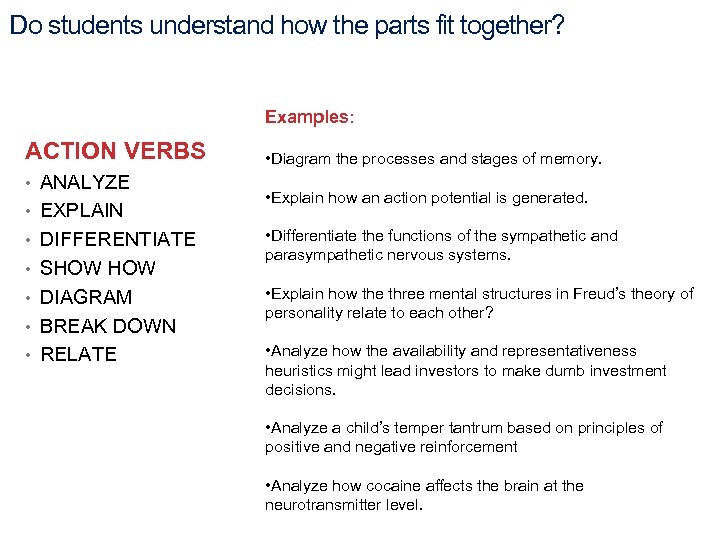 Do students understand how the parts fit together?

ACTION VERBS
• ANALYZE
• EXPLAIN
• DIFFERENTIATE
• SHOW HOW
• DIAGRAM
• BREAK DOWN
• RELATE

Examples:

•Diagram the processes and stages of memory.

•Explain how an action potential is generated.

•Differentiate the functions of the sympathetic and parasympathetic nervous systems.

•Explain how the three mental structures in Freud's theory of personality relate to each other?

•Analyze how the availability and representativeness heuristics might lead investors to make dumb investment decisions.

•Analyze a child's temper tantrum based on principles of positive and negative reinforcement

•Analyze how cocaine affects the brain at the neurotransmitter level.